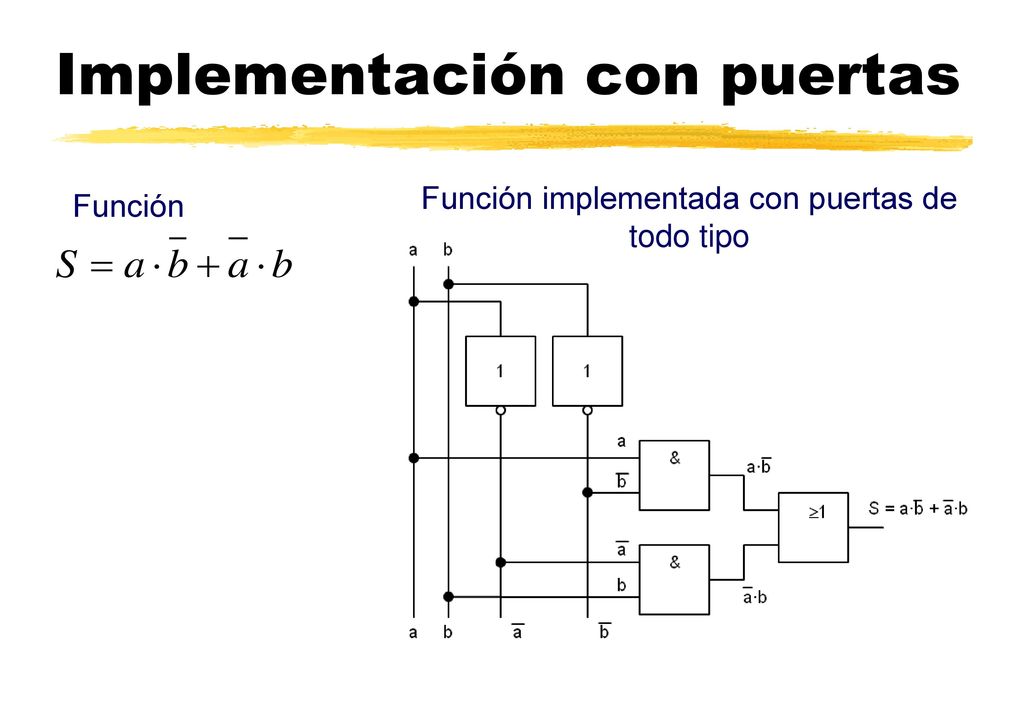 Implementación con puertas

Función

$S = a \cdot \overline{b} + \overline{a} \cdot b$

Función implementada con puertas de todo tipo

a b

1 1

a

$\overline{b}$

&

$a \cdot \overline{b}$

$\geq 1$

$S = a \cdot \overline{b} + \overline{a} \cdot b$

$\overline{a}$

b

&

$\overline{a} \cdot b$

a b $\overline{a}$ $\overline{b}$